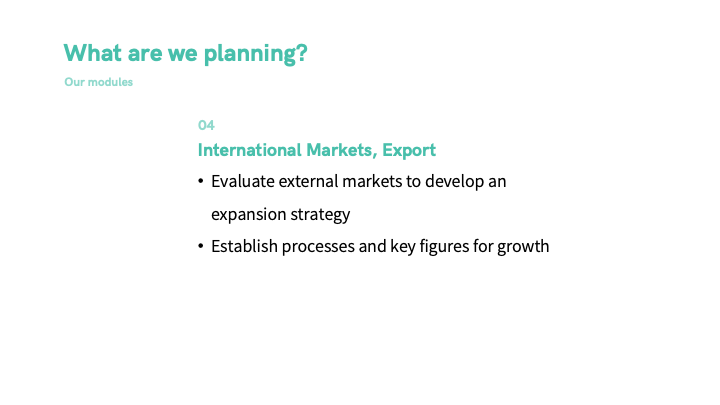 What are we planning?

Our modules

04

International Markets, Export

• Evaluate external markets to develop an expansion strategy
• Establish processes and key figures for growth